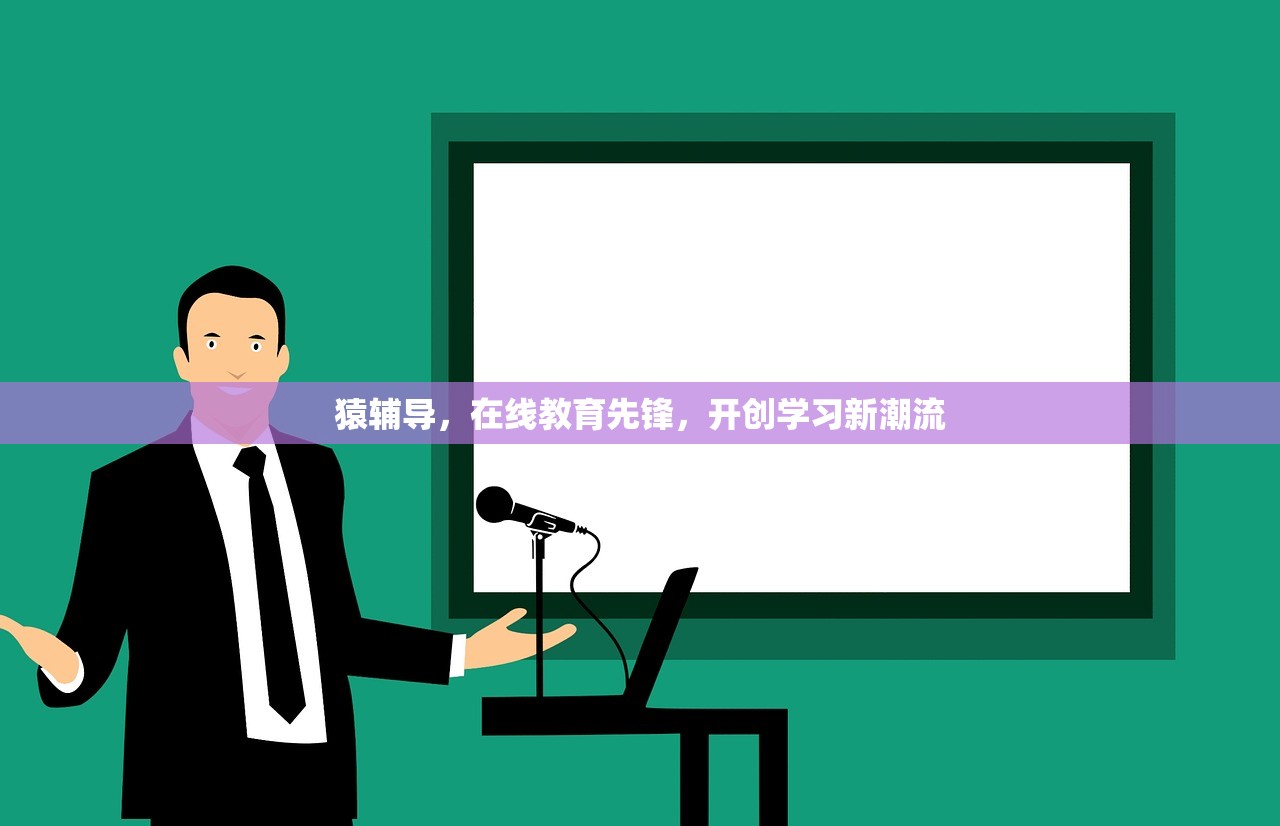 猿辅导，在线教育先锋，开创学习新潮流